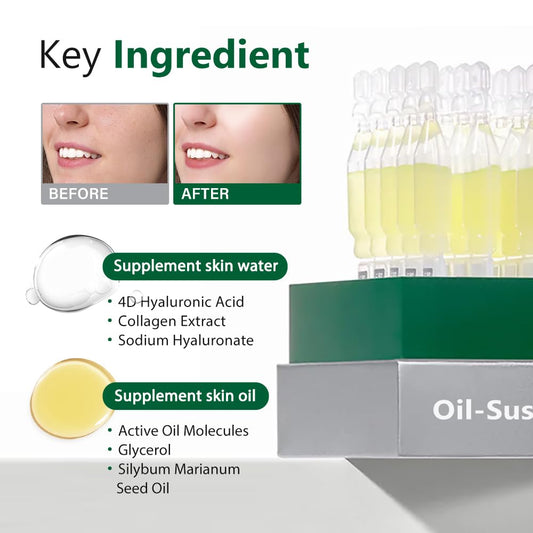 Key Ingredient

BEFORE

AFTER

Supplement skin water

• 4D Hyaluronic Acid
• Collagen Extract
• Sodium Hyaluronate

Supplement skin oil

• Active Oil Molecules
• Glycerol
• Silybum Marianum Seed Oil

Oil-Sus